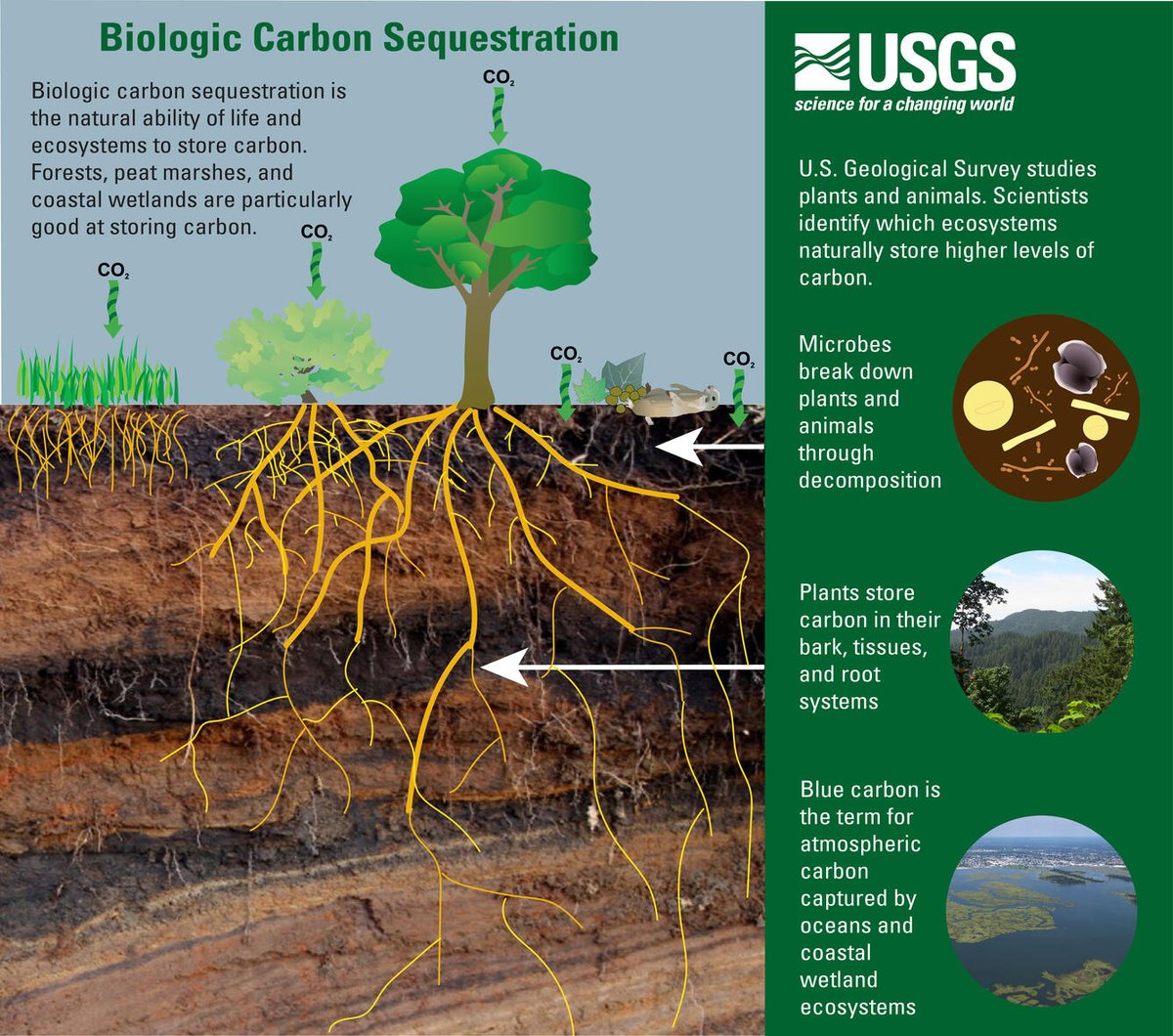 Biologic Carbon Sequestration

Biologic carbon sequestration is the natural ability of life and ecosystems to store carbon. Forests, peat marshes, and coastal wetlands are particularly good at storing carbon.

$CO_2$

$CO_2$

$CO_2$

$CO_2$

$CO_2$

USGS
science for a changing world

U.S. Geological Survey studies plants and animals. Scientists identify which ecosystems naturally store higher levels of carbon.

Microbes break down plants and animals through decomposition

Plants store carbon in their bark, tissues, and root systems

Blue carbon is the term for atmospheric carbon captured by oceans and coastal wetland ecosystems